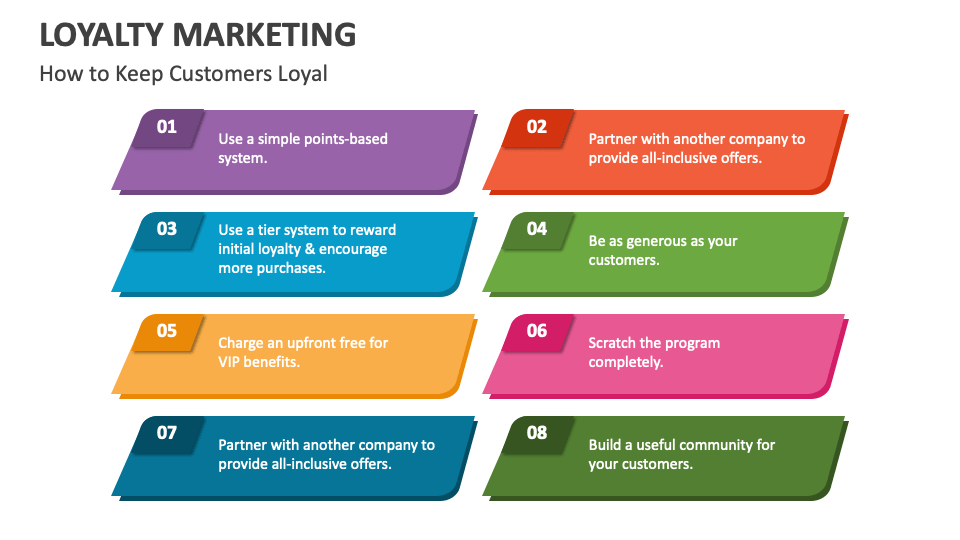 LOYALTY MARKETING
How to Keep Customers Loyal

01
Use a simple points-based system.

02
Partner with another company to provide all-inclusive offers.

03
Use a tier system to reward initial loyalty & encourage more purchases.

04
Be as generous as your customers.

05
Charge an upfront free for VIP benefits.

06
Scratch the program completely.

07
Partner with another company to provide all-inclusive offers.

08
Build a useful community for your customers.